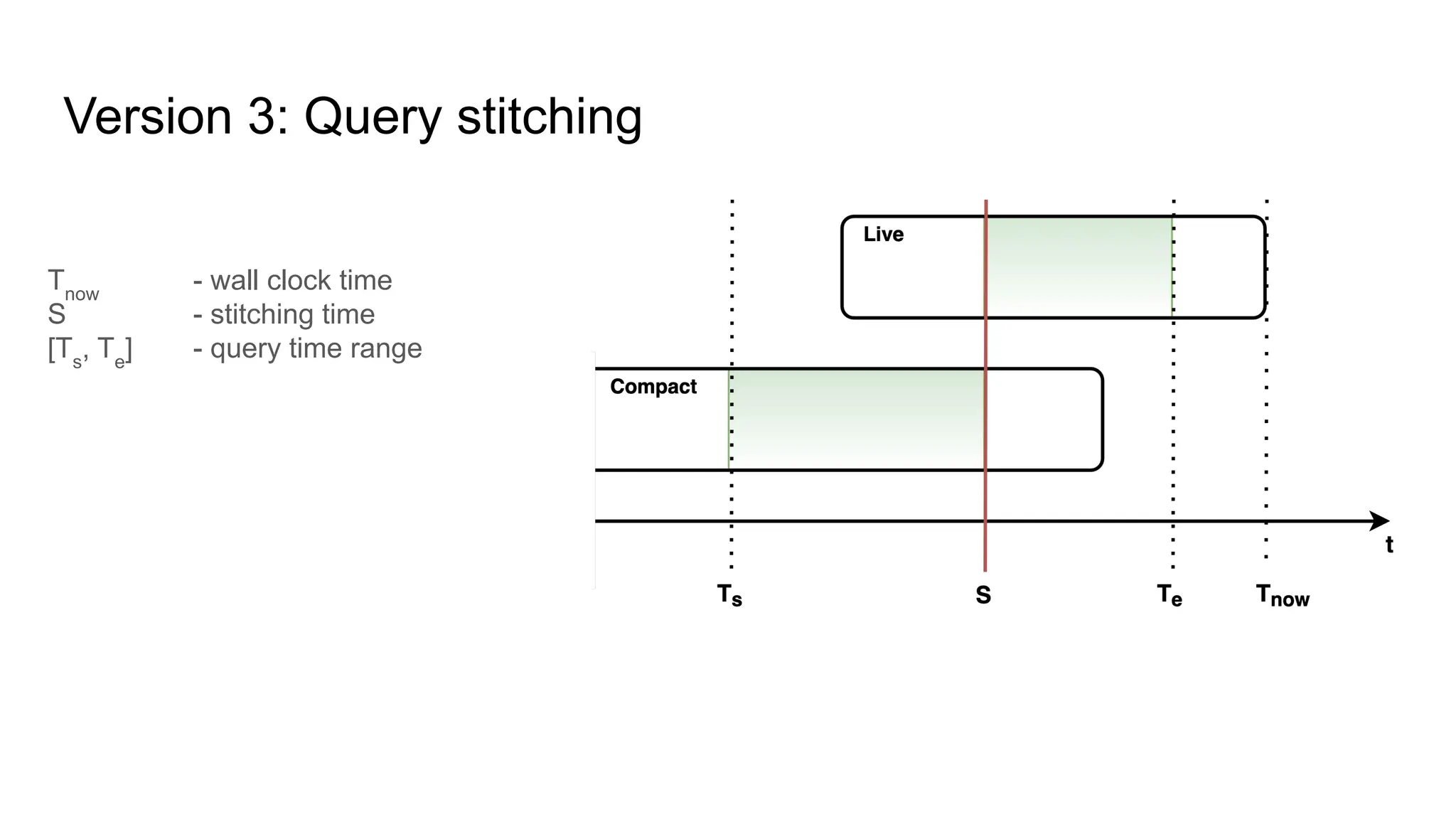 Version 3: Query stitching

$T_{now}$ - wall clock time
S - stitching time
$[T_s, T_e]$ - query time range

Live

Compact

t

$T_s$

S

$T_e$

$T_{now}$